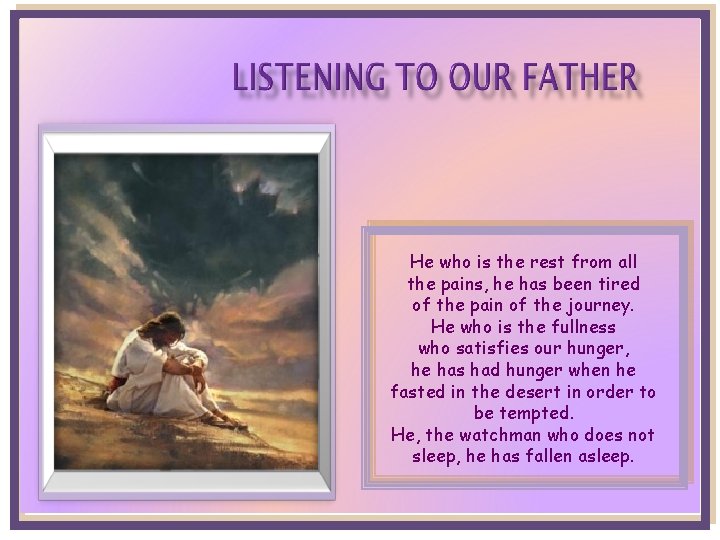 LISTENING TO OUR FATHER

He who is the rest from all the pains, he has been tired of the pain of the journey. He who is the fullness who satisfies our hunger, he has had hunger when he fasted in the desert in order to be tempted. He, the watchman who does not sleep, he has fallen asleep.